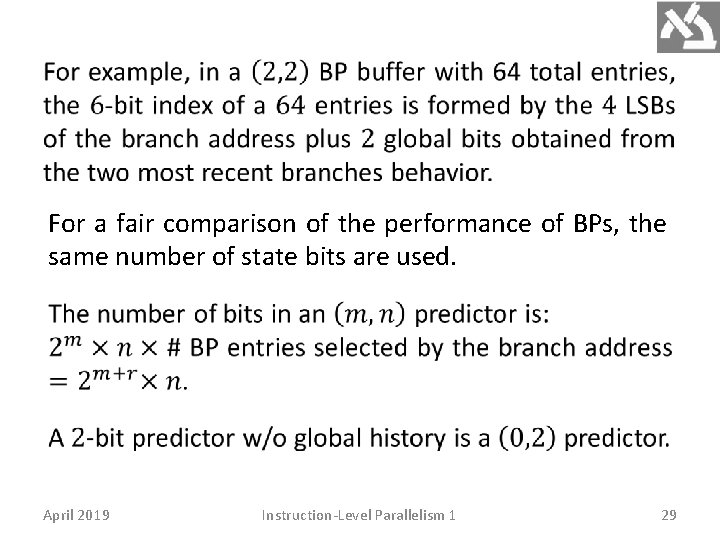 For example, in a $(2,2)$ BP buffer with 64 total entries, the $6$-bit index of a $64$ entries is formed by the $4$ LSBs of the branch address plus $2$ global bits obtained from the two most recent branches behavior.

For a fair comparison of the performance of BPs, the same number of state bits are used.

The number of bits in an $(m, n)$ predictor is: $2^m \times n \times$ # BP entries selected by the branch address $= 2^{m+r} \times n$.

A 2-bit predictor w/o global history is a $(0,2)$ predictor.

April 2019

Instruction-Level Parallelism 1

29